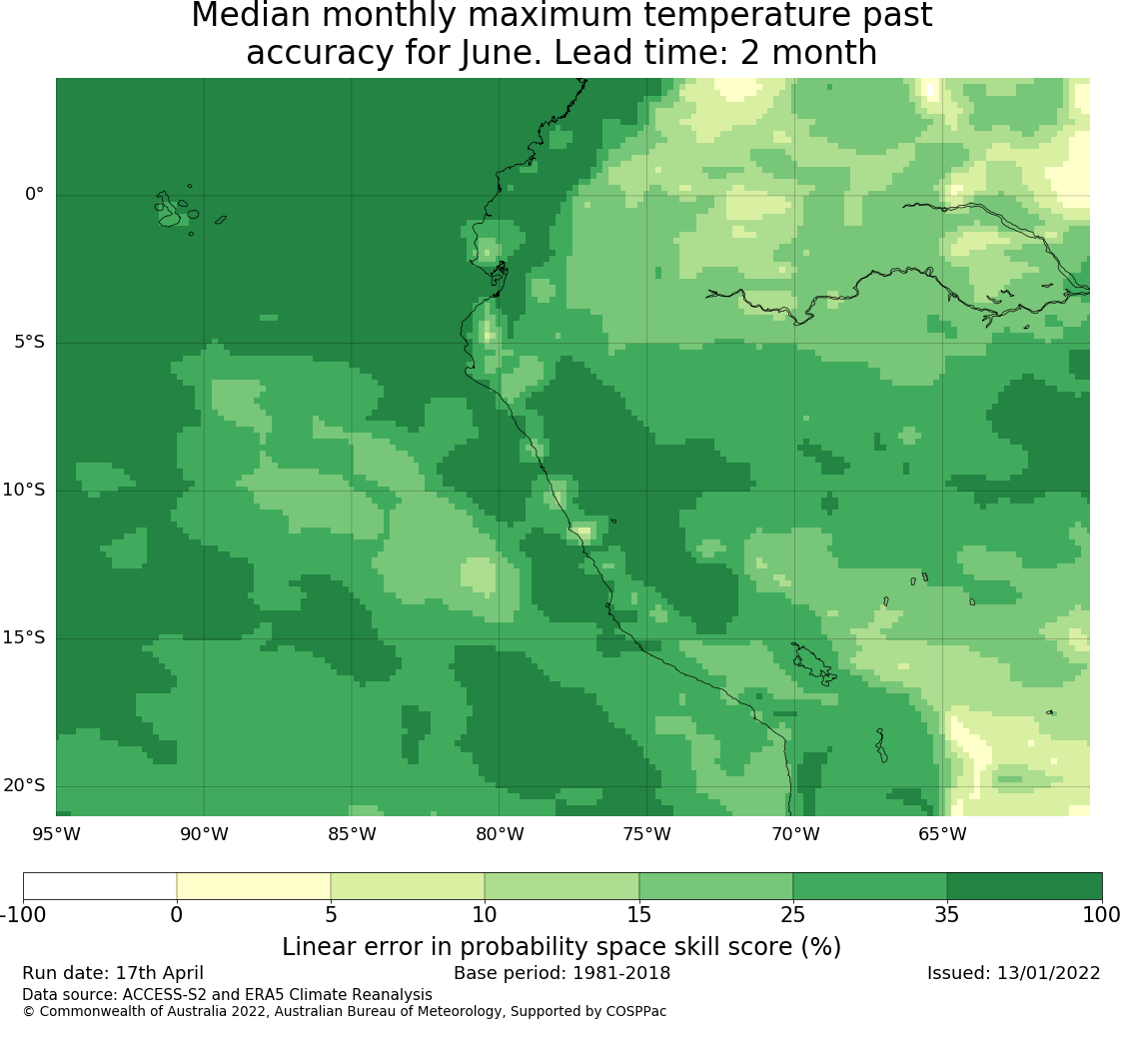 Median monthly maximum temperature past accuracy for June. Lead time: 2 month

0°
5°S
10°S
15°S
20°S
95°W 90°W 85°W 80°W 75°W 70°W 65°W

-100 0 5 10 15 25 35 100
Linear error in probability space skill score (%)

Run date: 17th April
Base period: 1981-2018
Issued: 13/01/2022
Data source: ACCESS-S2 and ERA5 Climate Reanalysis
© Commonwealth of Australia 2022, Australian Bureau of Meteorology, Supported by COSPPac